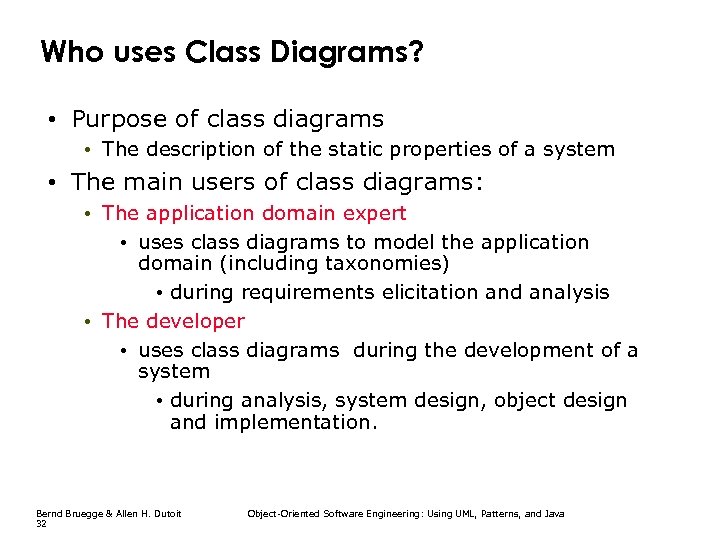 Who uses Class Diagrams?

• Purpose of class diagrams
• The description of the static properties of a system
• The main users of class diagrams:
• The application domain expert
• uses class diagrams to model the application domain (including taxonomies)
• during requirements elicitation and analysis
• The developer
• uses class diagrams during the development of a system
• during analysis, system design, object design and implementation.

Bernd Bruegge & Allen H. Dutoit Object-Oriented Software Engineering: Using UML, Patterns, and Java
32